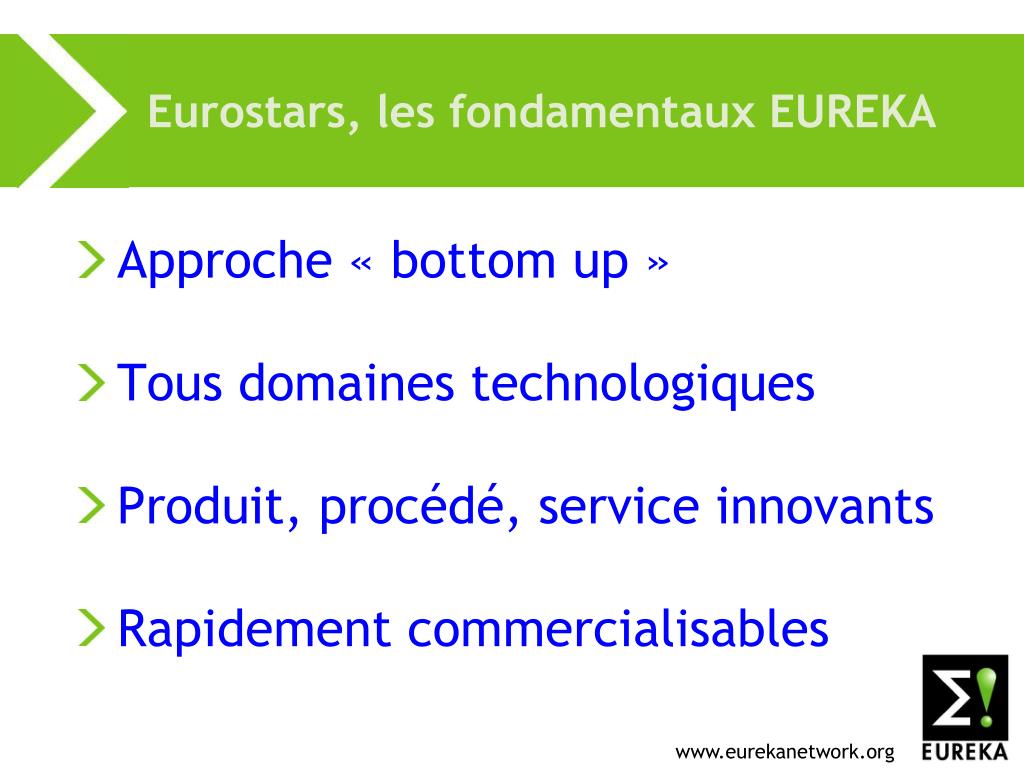 Eurostars, les fondamentaux EUREKA

Approche « bottom up »

Tous domaines technologiques

Produit, procédé, service innovants

Rapidement commercialisables

www.eurekanetwork.org

Σ!
EUREKA